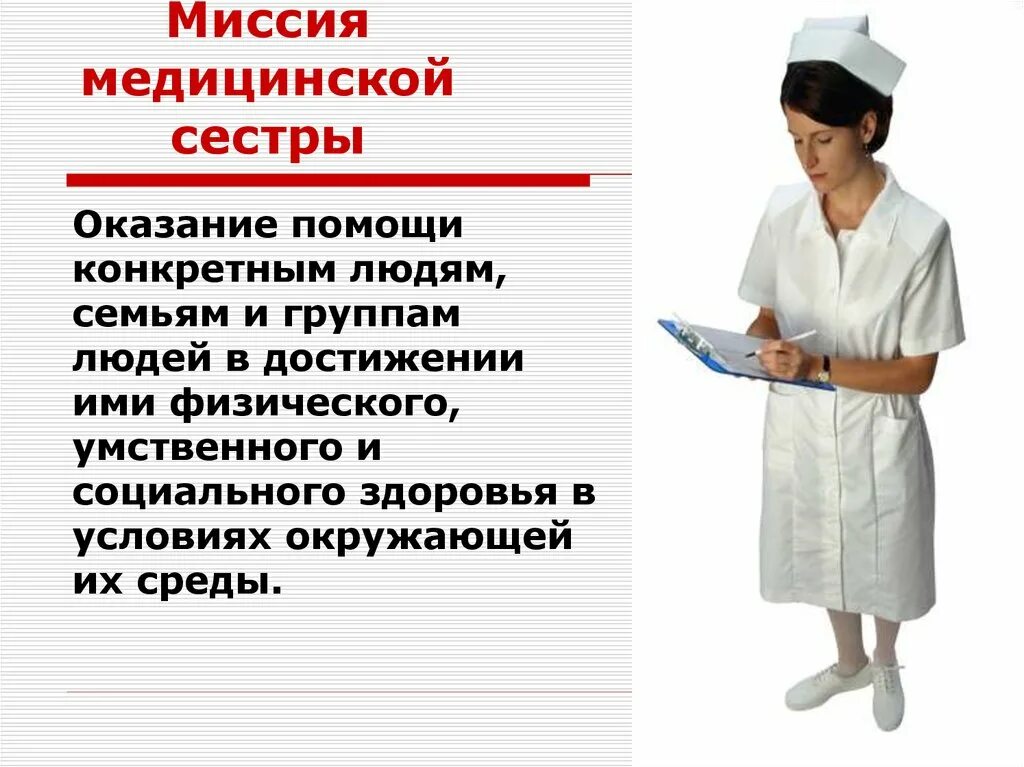 Миссия медицинской сестры

Оказание помощи конкретным людям, семьям и группам людей в достижении ими физического, умственного и социального здоровья в условиях окружающей их среды.